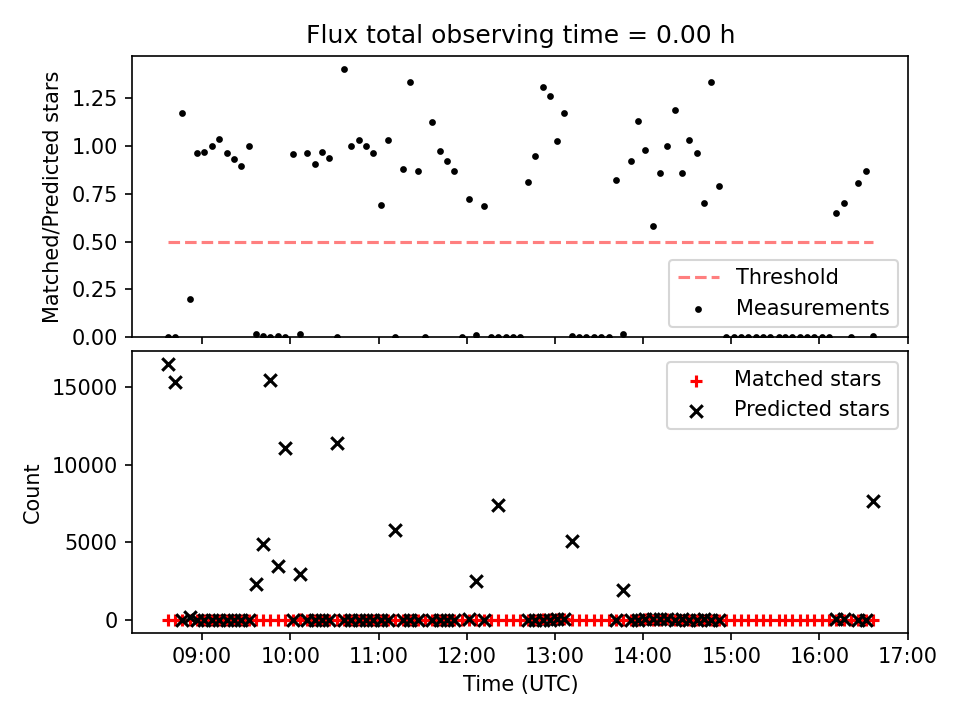 Flux total observing time = 0.00 h

Matched/Predicted stars

1.25
1.00
0.75
0.50
0.25
0.00

Threshold
Measurements

Count

15000
10000
5000
0

Matched stars
Predicted stars

09:00 10:00 11:00 12:00 13:00 14:00 15:00 16:00 17:00

Time (UTC)